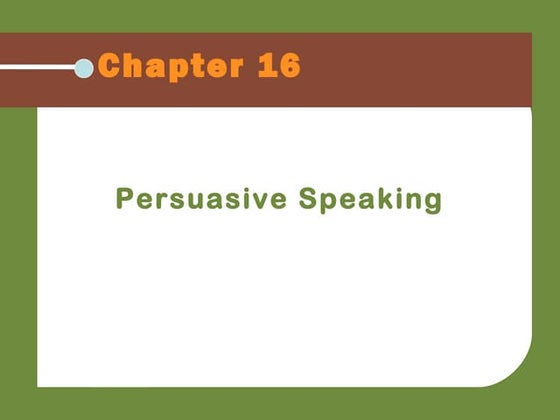 Chapter 16

Persuasive Speaking